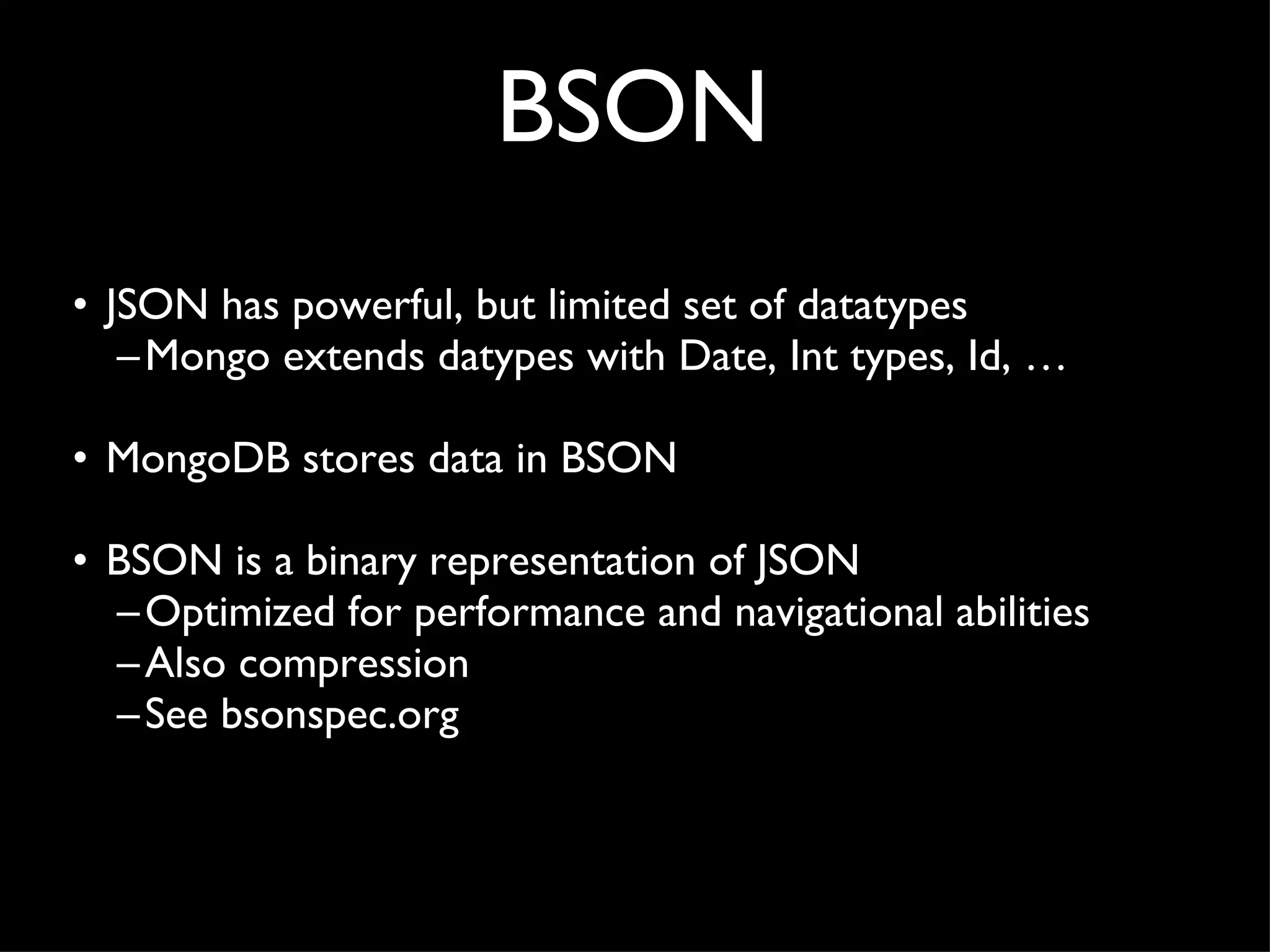 BSON

• JSON has powerful, but limited set of datatypes
– Mongo extends datypes with Date, Int types, Id, …

• MongoDB stores data in BSON

• BSON is a binary representation of JSON
– Optimized for performance and navigational abilities
– Also compression
– See bsonspec.org